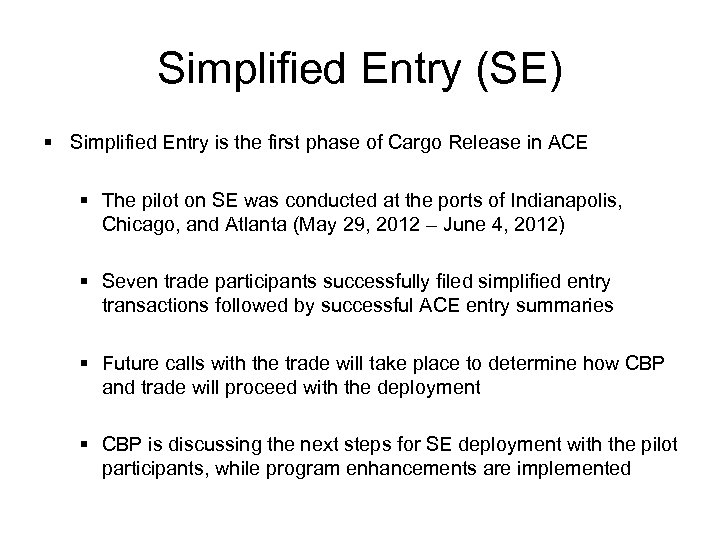 Simplified Entry (SE)

▪ Simplified Entry is the first phase of Cargo Release in ACE

▪ The pilot on SE was conducted at the ports of Indianapolis, Chicago, and Atlanta (May 29, 2012 – June 4, 2012)

▪ Seven trade participants successfully filed simplified entry transactions followed by successful ACE entry summaries

▪ Future calls with the trade will take place to determine how CBP and trade will proceed with the deployment

▪ CBP is discussing the next steps for SE deployment with the pilot participants, while program enhancements are implemented